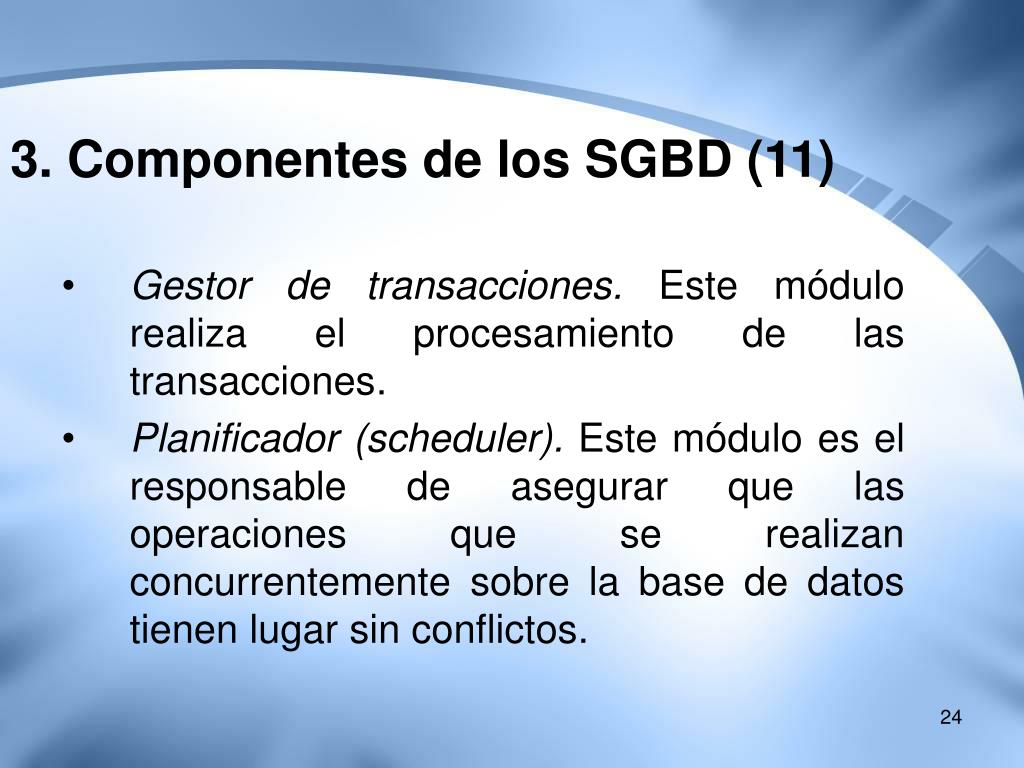 3. Componentes de los SGBD (11)

• Gestor de transacciones. Este módulo realiza el procesamiento de las transacciones.

• Planificador (scheduler). Este módulo es el responsable de asegurar que las operaciones que se realizan concurrentemente sobre la base de datos tienen lugar sin conflictos.

24